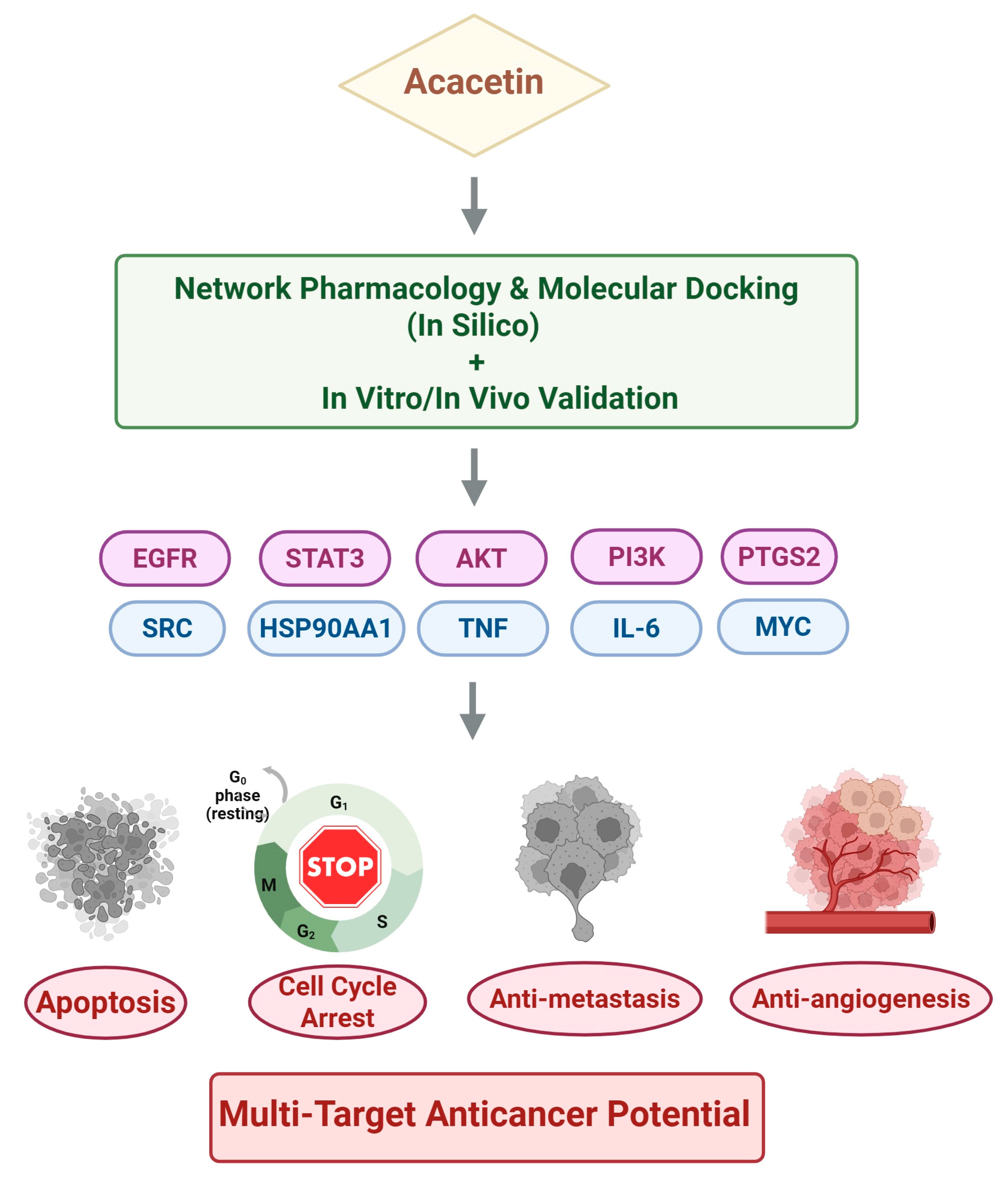 Acacetin

Network Pharmacology & Molecular Docking (In Silico)
+
In Vitro/In Vivo Validation

EGFR STAT3 AKT PI3K PTGS2
SRC HSP90AA1 TNF IL-6 MYC

$G_0$ phase (resting)
$G_1$
STOP
M
S
$G_2$

Apoptosis
Cell Cycle Arrest
Anti-metastasis
Anti-angiogenesis

Multi-Target Anticancer Potential